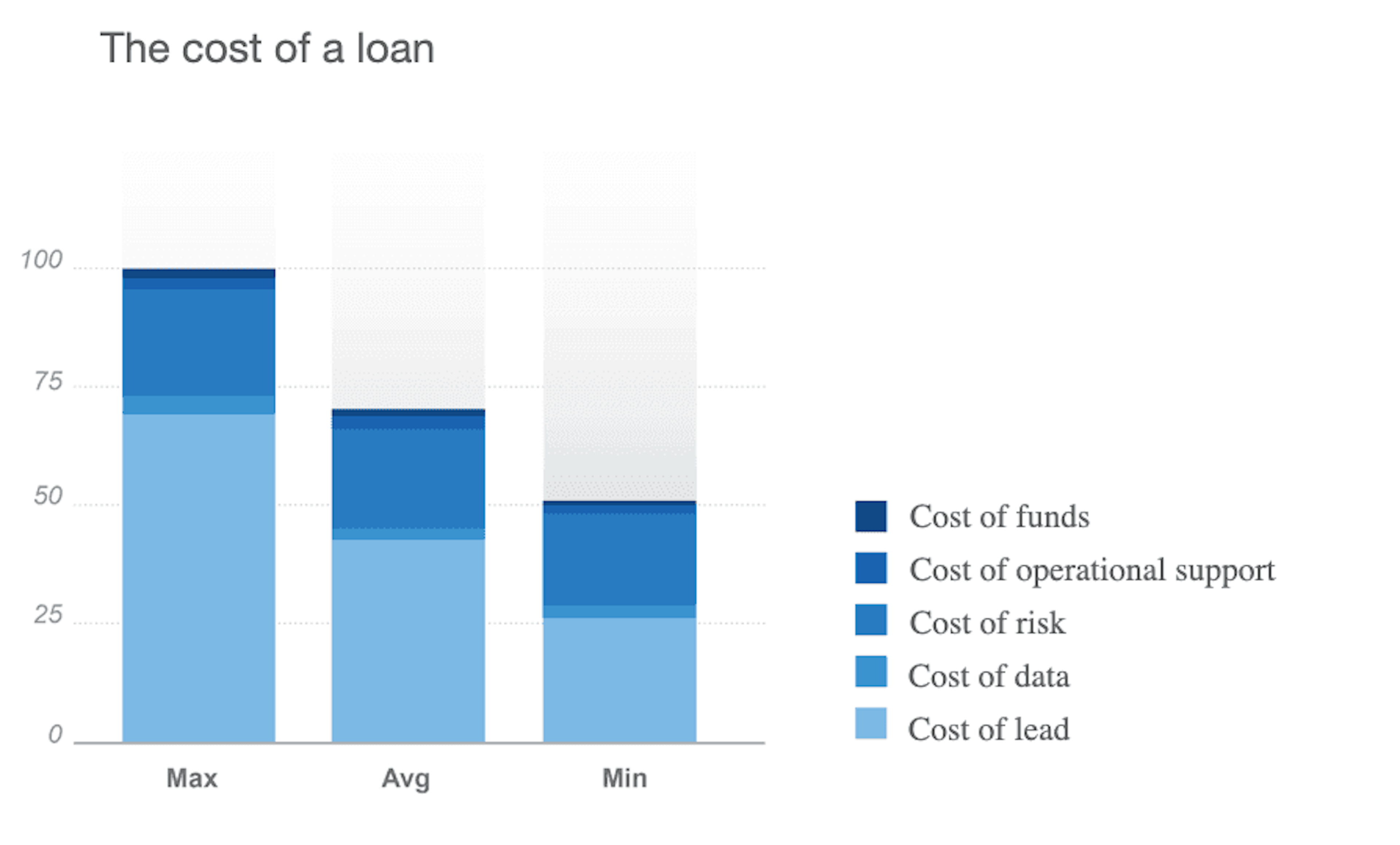 The cost of a loan

100
75
50
25
0

Max
Avg
Min

Cost of funds
Cost of operational support
Cost of risk
Cost of data
Cost of lead